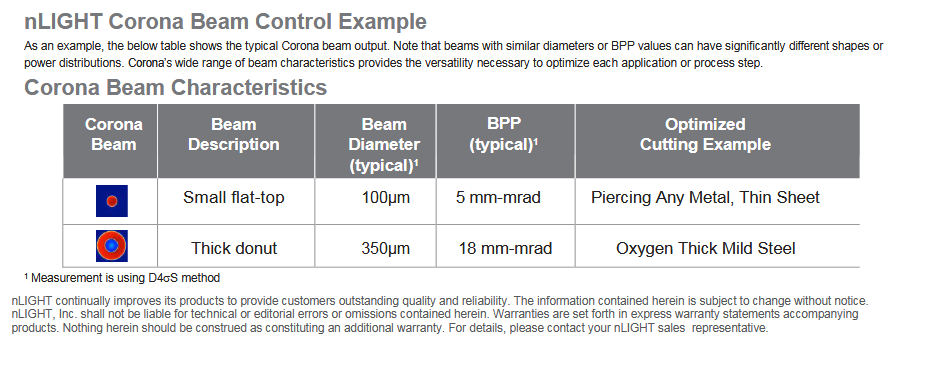 nLIGHT Corona Beam Control Example

As an example, the below table shows the typical Corona beam output. Note that beams with similar diameters or BPP values can have significantly different shapes or power distributions. Corona's wide range of beam characteristics provides the versatility necessary to optimize each application or process step.

Corona Beam Characteristics

| Corona Beam | Beam Description | Beam Diameter (typical)¹ | BPP (typical)¹ | Optimized Cutting Example |
|---|---|---|---|---|
|  | Small flat-top | 100µm | 5 mm-mrad | Piercing Any Metal, Thin Sheet |
|  | Thick donut | 350µm | 18 mm-mrad | Oxygen Thick Mild Steel |

¹ Measurement is using D4σS method

nLIGHT continually improves its products to provide customers outstanding quality and reliability. The information contained herein is subject to change without notice. nLIGHT, Inc. shall not be liable for technical or editorial errors or omissions contained herein. Warranties are set forth in express warranty statements accompanying products. Nothing herein should be construed as constituting an additional warranty. For details, please contact your nLIGHT sales representative.